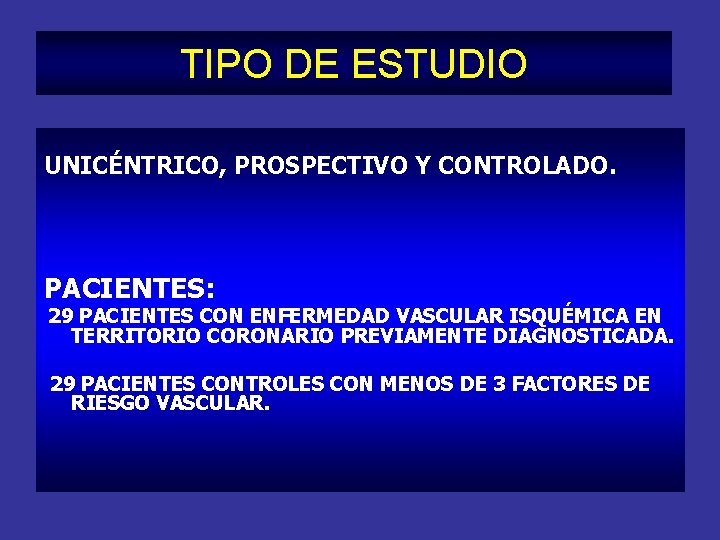 TIPO DE ESTUDIO

UNICÉNTRICO, PROSPECTIVO Y CONTROLADO.

PACIENTES:

29 PACIENTES CON ENFERMEDAD VASCULAR ISQUÉMICA EN TERRITORIO CORONARIO PREVIAMENTE DIAGNOSTICADA.

29 PACIENTES CONTROLES CON MENOS DE 3 FACTORES DE RIESGO VASCULAR.